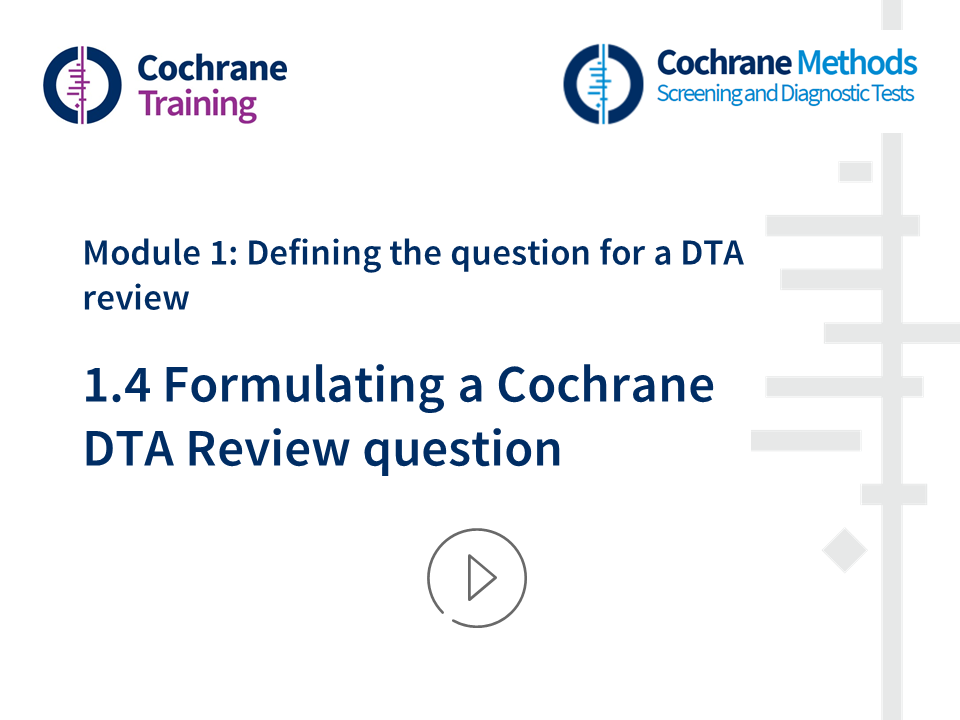 Cochrane Training

Cochrane Methods
Screening and Diagnostic Tests

Module 1: Defining the question for a DTA review

1.4 Formulating a Cochrane DTA Review question